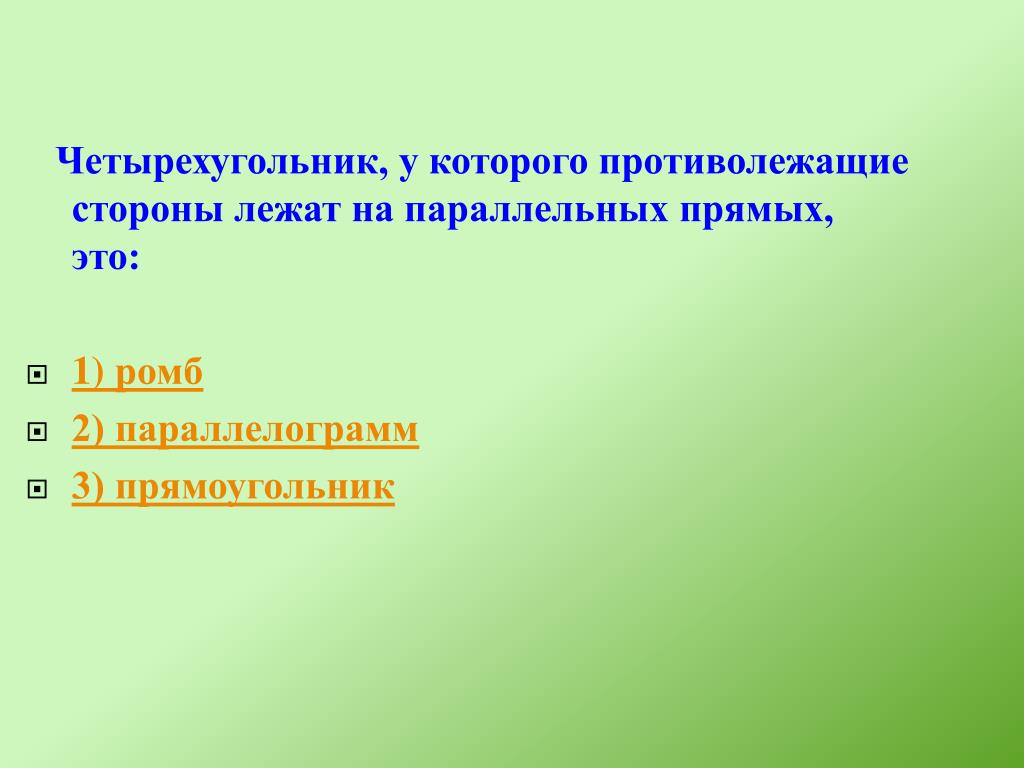 Четырехугольник, у которого противолежащие стороны лежат на параллельных прямых, это:

1) ромб
2) параллелограмм
3) прямоугольник